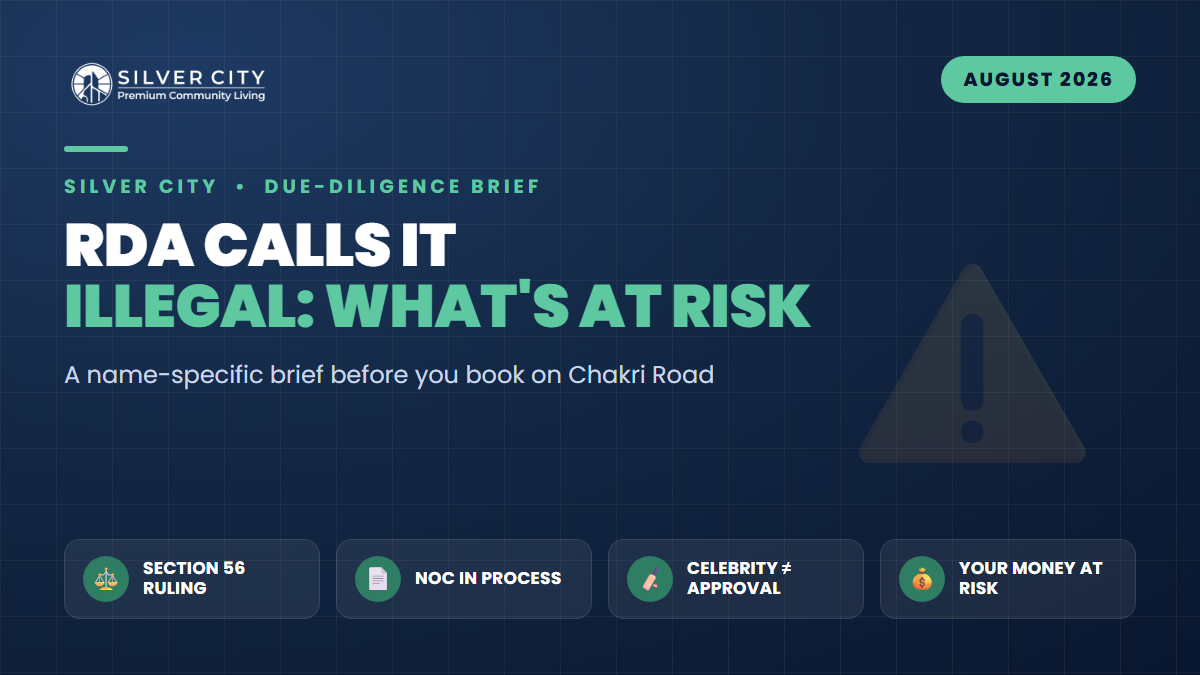 SILVER CITY
Premium Community Living

AUGUST 2026

SILVER CITY • DUE-DILIGENCE BRIEF

RDA CALLS IT
ILLEGAL: WHAT'S AT RISK

A name-specific brief before you book on Chakri Road

SECTION 56 RULING

NOC IN PROCESS

CELEBRITY ≠ APPROVAL

YOUR MONEY AT RISK